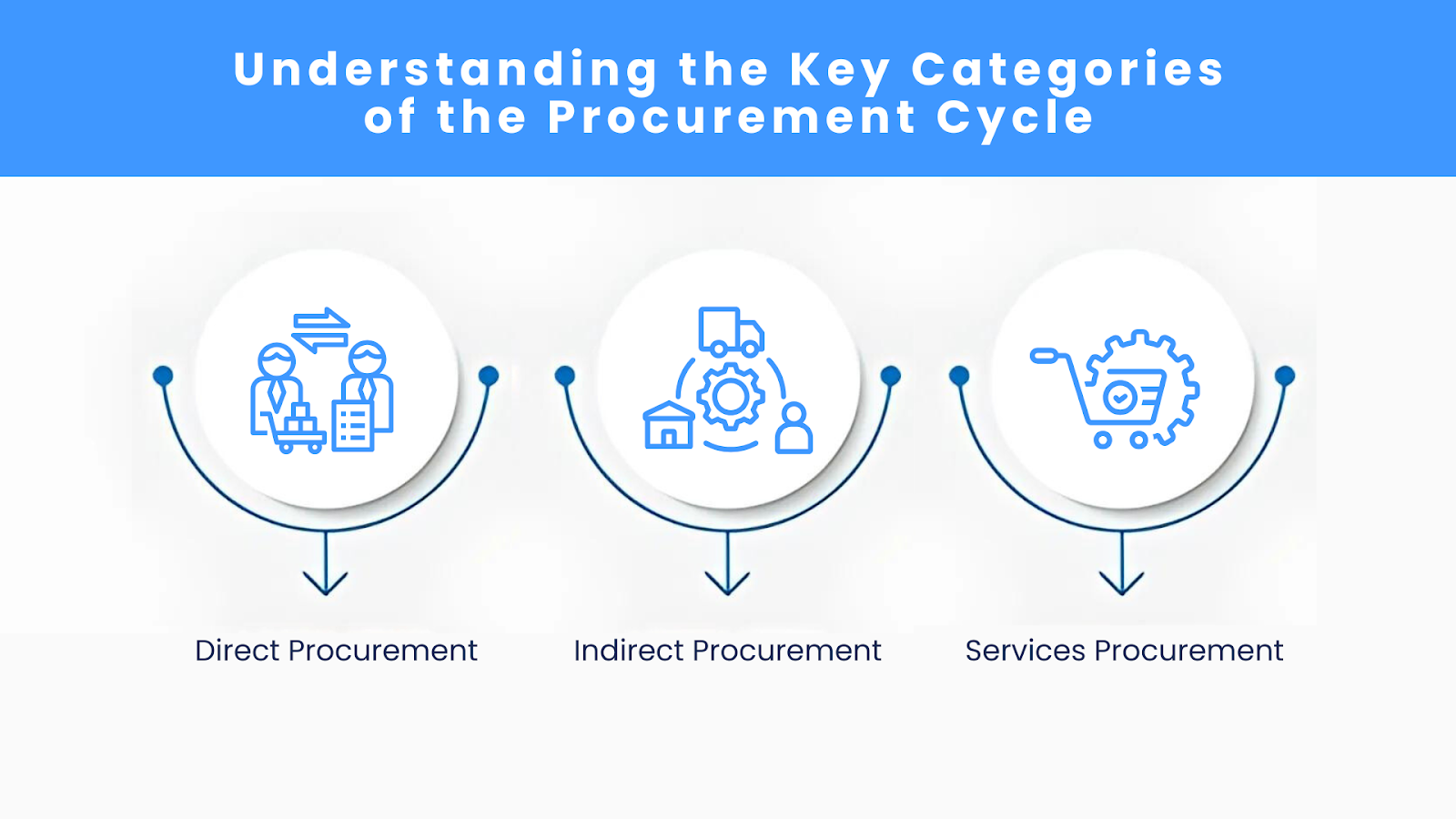 Understanding the Key Categories of the Procurement Cycle

Direct Procurement

Indirect Procurement

Services Procurement